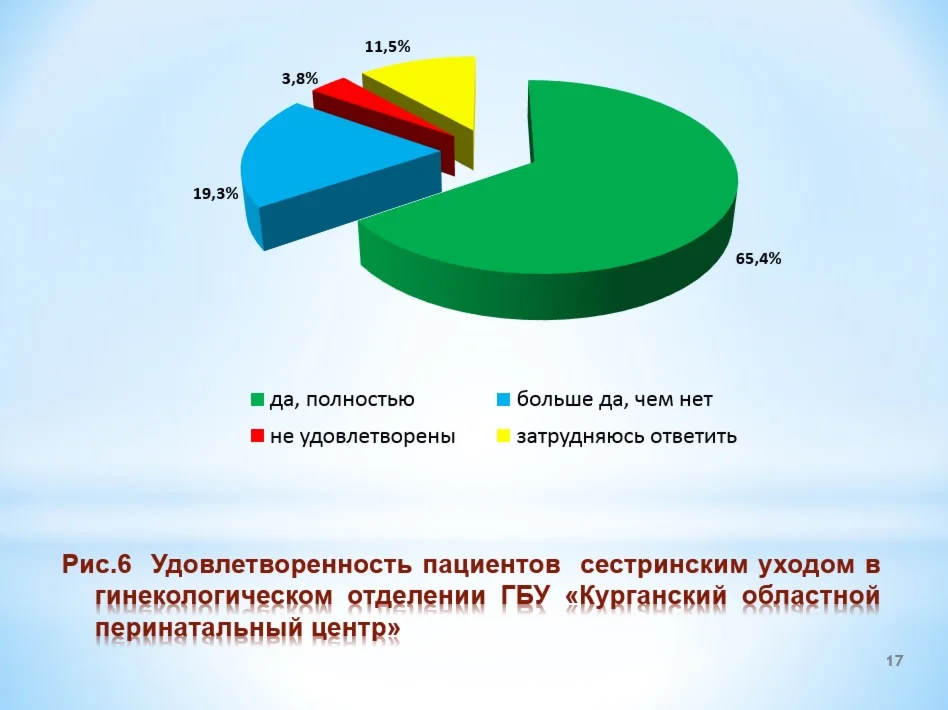 11,5%

3,8%

19,3%

65,4%

да, полностью
больше да, чем нет
не удовлетворены
затрудняюсь ответить

Рис.6 Удовлетворенность пациентов сестринским уходом в гинекологическом отделении ГБУ «Курганский областной перинатальный центр»

17